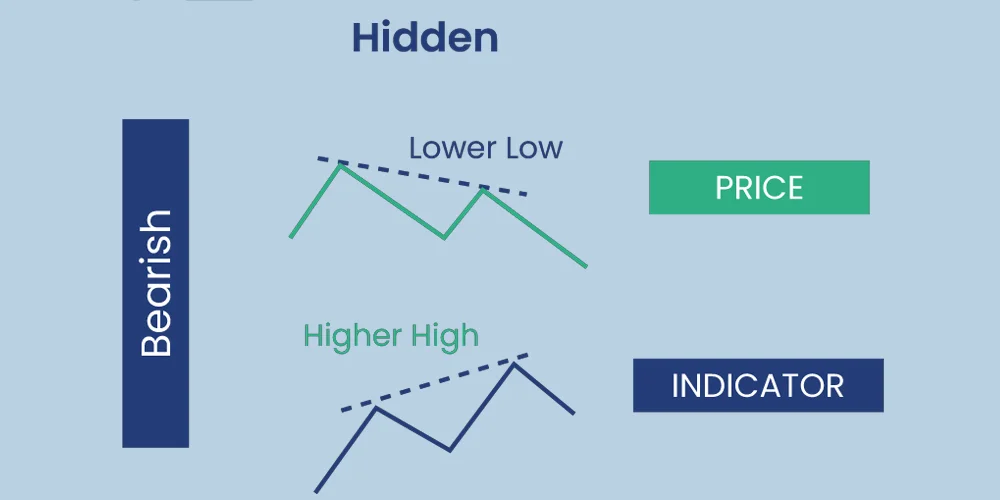 Hidden

Bearish

Lower Low

PRICE

Higher High

INDICATOR